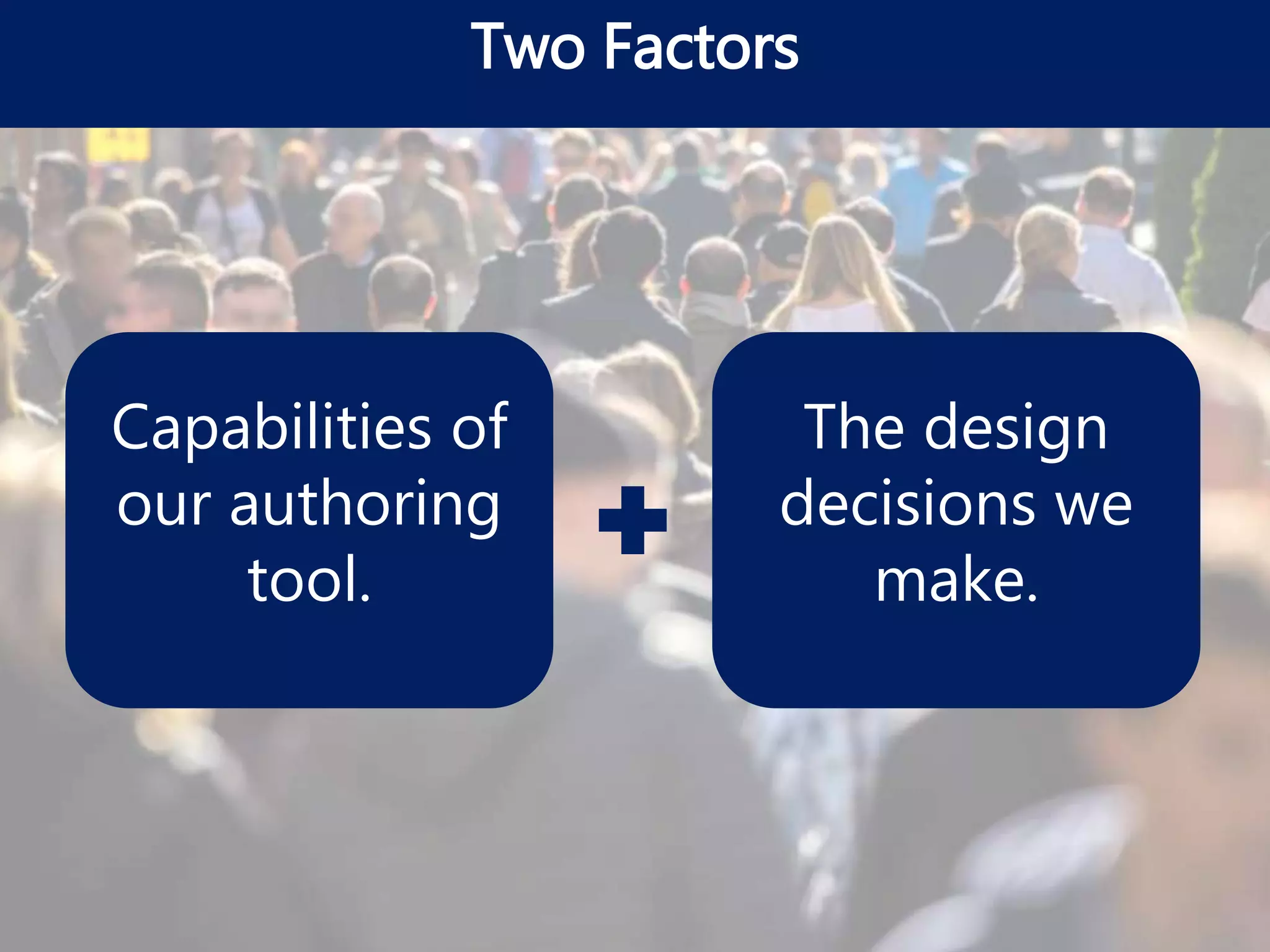 Two Factors

Capabilities of our authoring tool.

+

The design decisions we make.